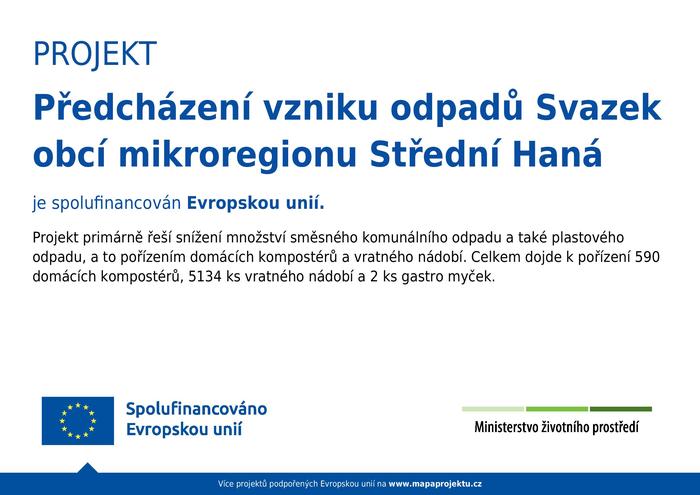 PROJEKT

Předcházení vzniku odpadů Svazek obcí mikroregionu Střední Haná

je spolufinancován Evropskou unií.

Projekt primárně řeší snížení množství směsného komunálního odpadu a také plastového odpadu, a to pořízením domácích kompostérů a vratného nádobí. Celkem dojde k pořízení 590 domácích kompostérů, 5134 ks vratného nádobí a 2 ks gastro myček.

Spolufinancováno Evropskou unií

Ministerstvo životního prostředí

Více projektů podpořených Evropskou unií na www.mapaprojektu.cz